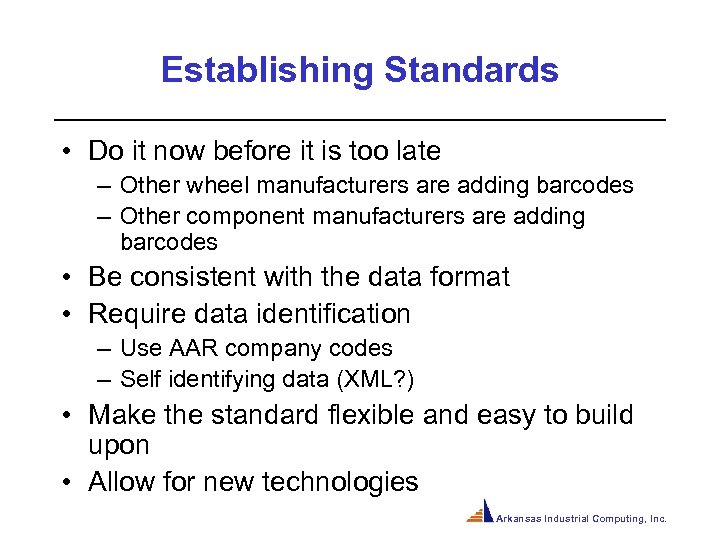 Establishing Standards

• Do it now before it is too late
– Other wheel manufacturers are adding barcodes
– Other component manufacturers are adding barcodes
• Be consistent with the data format
• Require data identification
– Use AAR company codes
– Self identifying data (XML?)
• Make the standard flexible and easy to build upon
• Allow for new technologies

Arkansas Industrial Computing, Inc.